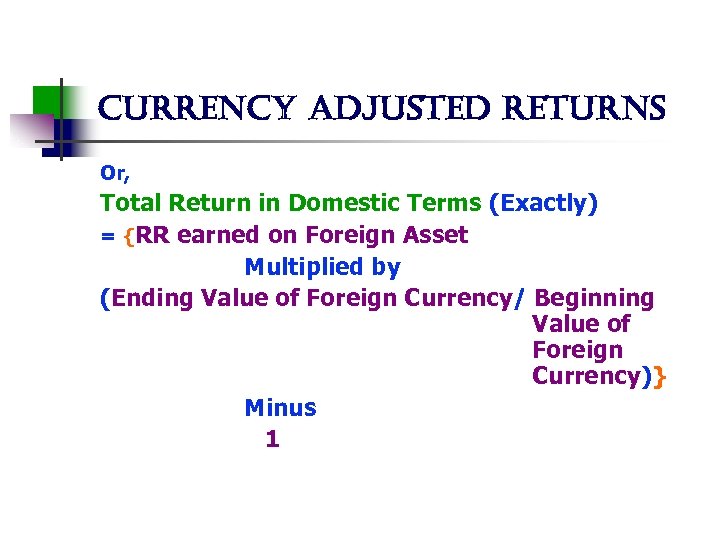 CURRENCY ADJUSTED RETURNS

Or,

Total Return in Domestic Terms (Exactly)
= {RR earned on Foreign Asset
Multiplied by
(Ending Value of Foreign Currency/ Beginning Value of Foreign Currency)}
Minus
1